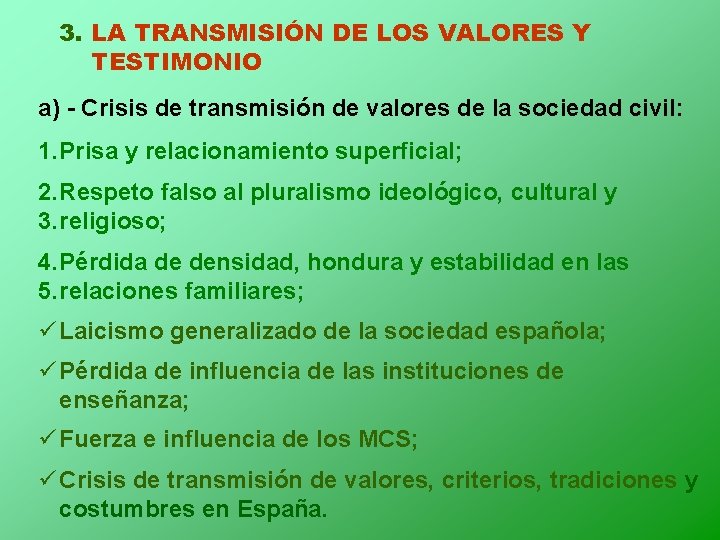 3. LA TRANSMISIÓN DE LOS VALORES Y TESTIMONIO

a) - Crisis de transmisión de valores de la sociedad civil:

1. Prisa y relacionamiento superficial;

2. Respeto falso al pluralismo ideológico, cultural y
3. religioso;

4. Pérdida de densidad, hondura y estabilidad en las
5. relaciones familiares;

✓ Laicismo generalizado de la sociedad española;

✓ Pérdida de influencia de las instituciones de enseñanza;

✓ Fuerza e influencia de los MCS;

✓ Crisis de transmisión de valores, criterios, tradiciones y costumbres en España.